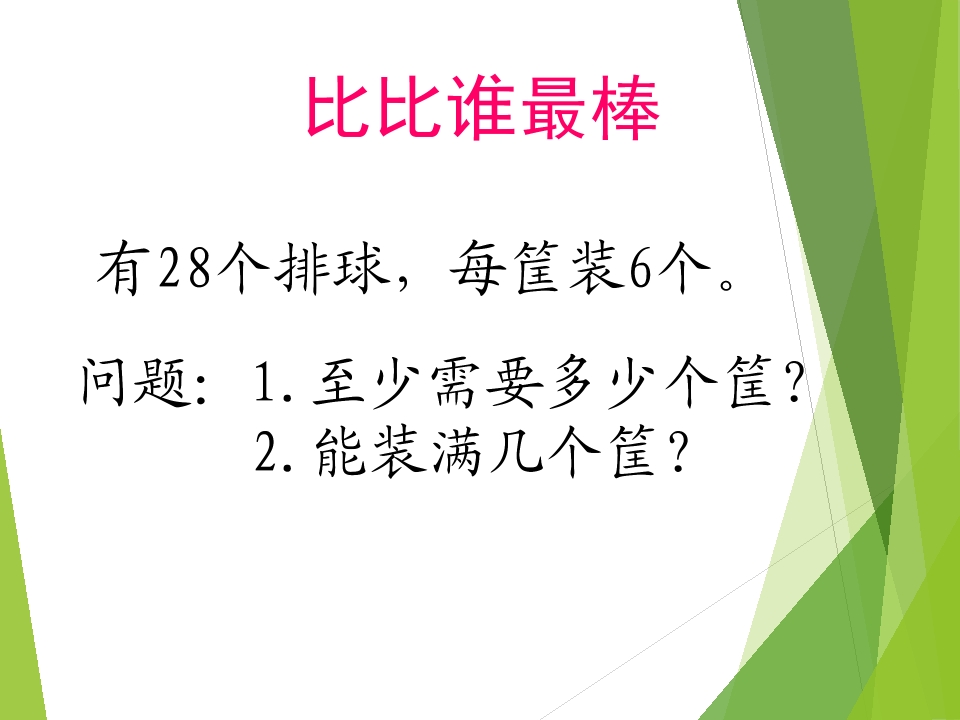 比比谁最棒

有28个排球，每筐装6个。

问题：1. 至少需要多少个筐？
2. 能装满几个筐？